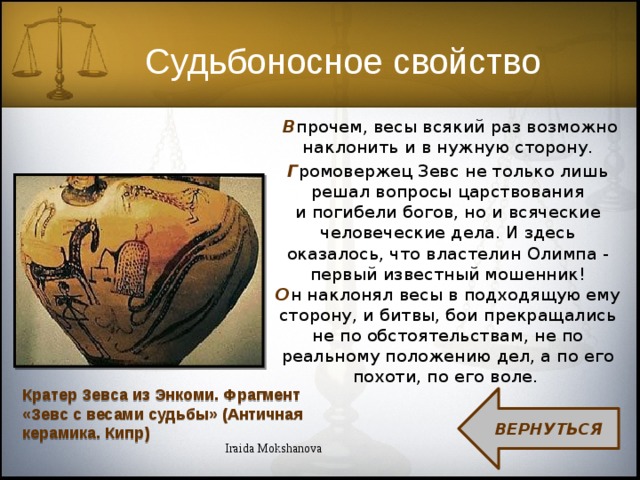 Судьбоносное свойство

Впрочем, весы всякий раз возможно наклонить и в нужную сторону.

Громовержец Зевс не только лишь решал вопросы царствования и погибели богов, но и всяческие человеческие дела. И здесь оказалось, что властелин Олимпа - первый известный мошенник!

Он наклонял весы в подходящую ему сторону, и битвы, бои прекращались не по обстоятельствам, не по реальному положению дел, а по его похоти, по его воле.

Кратер Зевса из Энкоми. Фрагмент «Зевс с весами судьбы» (Античная керамика. Кипр)

Iraida Mokshanova

ВЕРНУТЬСЯ